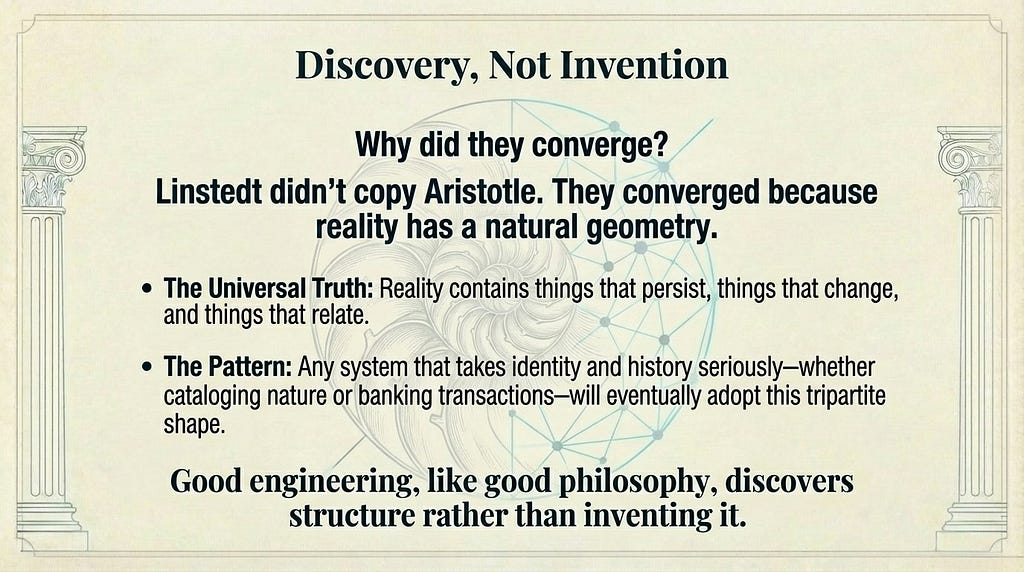 Discovery, Not Invention

Why did they converge?

Linstedt didn't copy Aristotle. They converged because reality has a natural geometry.

• The Universal Truth: Reality contains things that persist, things that change, and things that relate.

• The Pattern: Any system that takes identity and history seriously—whether cataloging nature or banking transactions—will eventually adopt this tripartite shape.

Good engineering, like good philosophy, discovers structure rather than inventing it.